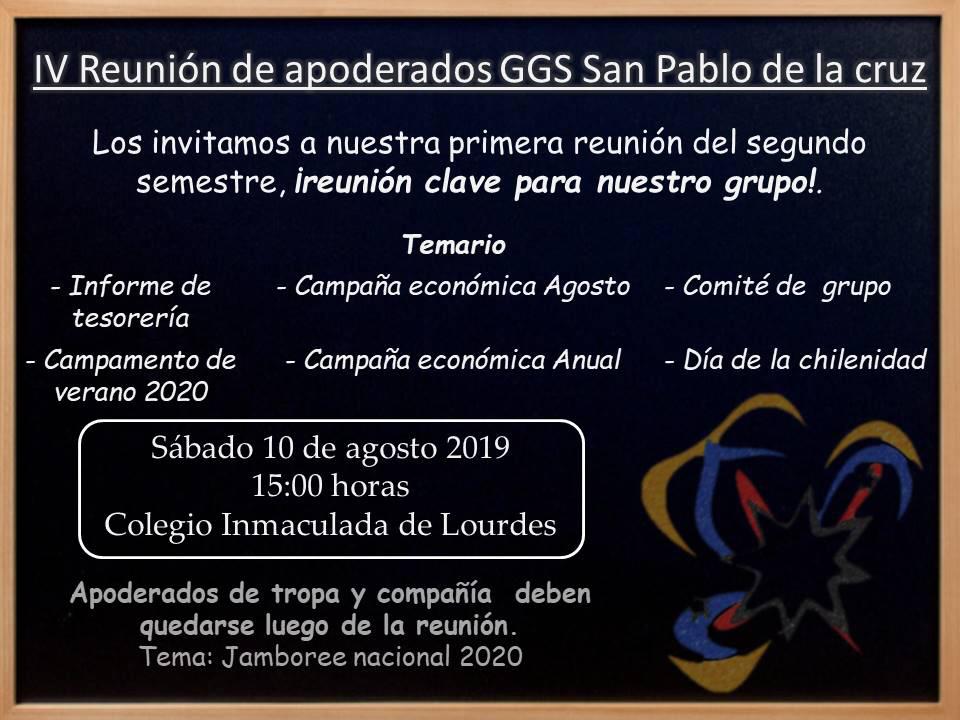 IV Reunión de apoderados GGS San Pablo de la cruz

Los invitamos a nuestra primera reunión del segundo semestre, ¡reunión clave para nuestro grupo!.

Temario

- Informe de tesorería

- Campamento de verano 2020

- Campaña económica Agosto

- Campaña económica Anual

- Comité de grupo

- Día de la chilenidad

Sábado 10 de agosto 2019
15:00 horas
Colegio Inmaculada de Lourdes

Apoderados de tropa y compañía deben quedarse luego de la reunión.
Tema: Jamboree nacional 2020